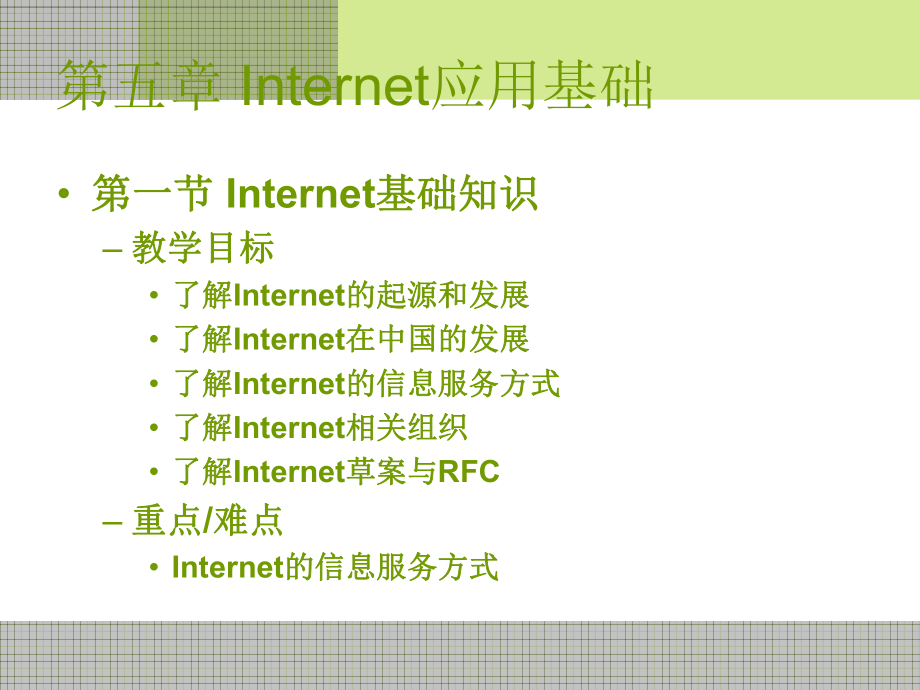 第五章 Internet应用基础

• 第一节 Internet基础知识
– 教学目标
• 了解Internet的起源和发展
• 了解Internet在中国的发展
• 了解Internet的信息服务方式
• 了解Internet相关组织
• 了解Internet草案与RFC
– 重点/难点
• Internet的信息服务方式